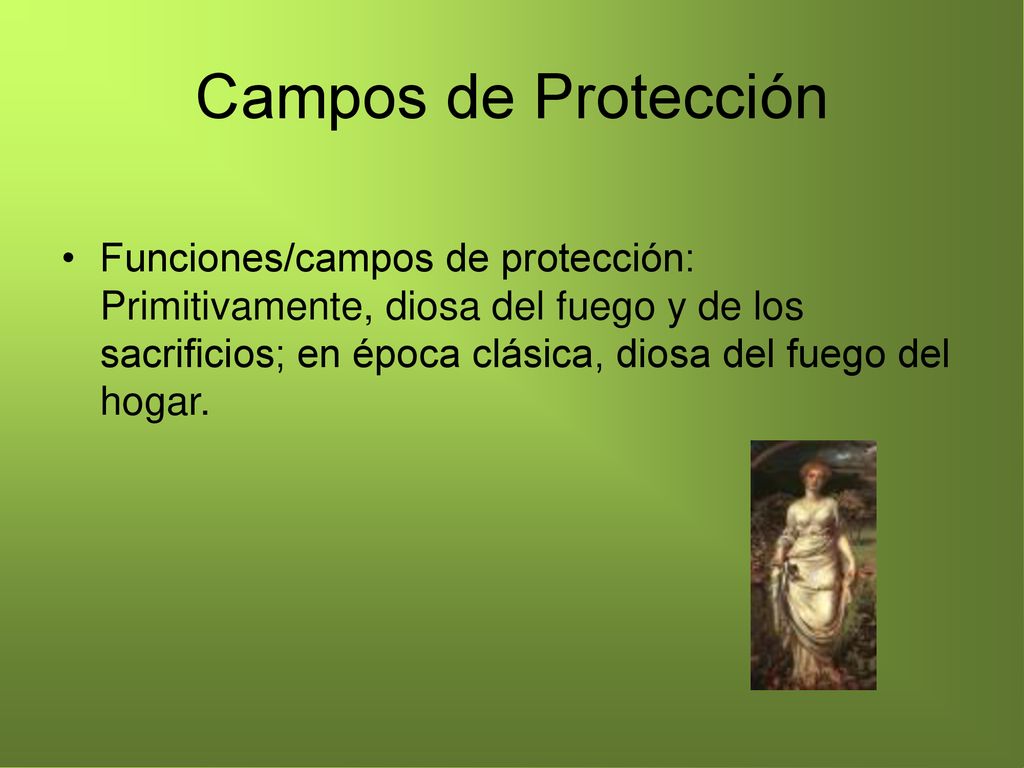 Campos de Protección

• Funciones/campos de protección: Primitivamente, diosa del fuego y de los sacrificios; en época clásica, diosa del fuego del hogar.